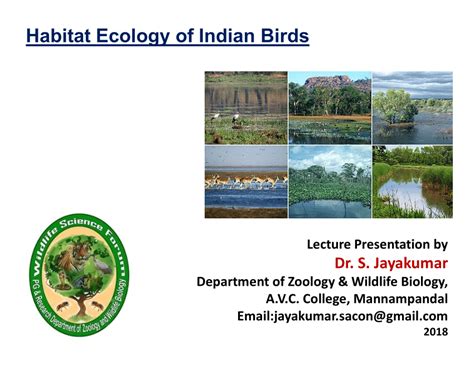 Habitat Ecology of Indian Birds

Wildlife Science Forum
PG & Research Department of Zoology and Wildlife Biology

Lecture Presentation by
Dr. S. Jayakumar
Department of Zoology & Wildlife Biology,
A.V.C. College, Mannampandal
Email:jayakumar.sacon@gmail.com
2018